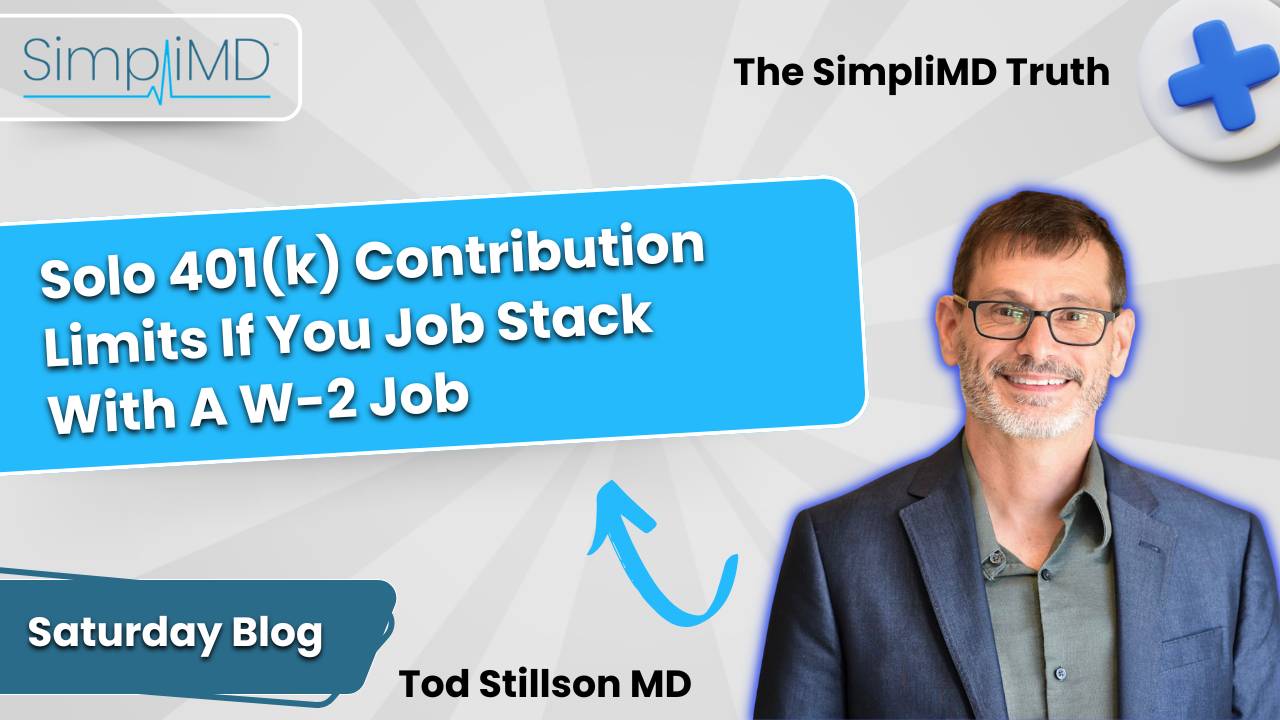 SimpliMD

The SimpliMD Truth

Solo 401(k) Contribution Limits If You Job Stack With A W-2 Job

Saturday Blog

Tod Stillson MD